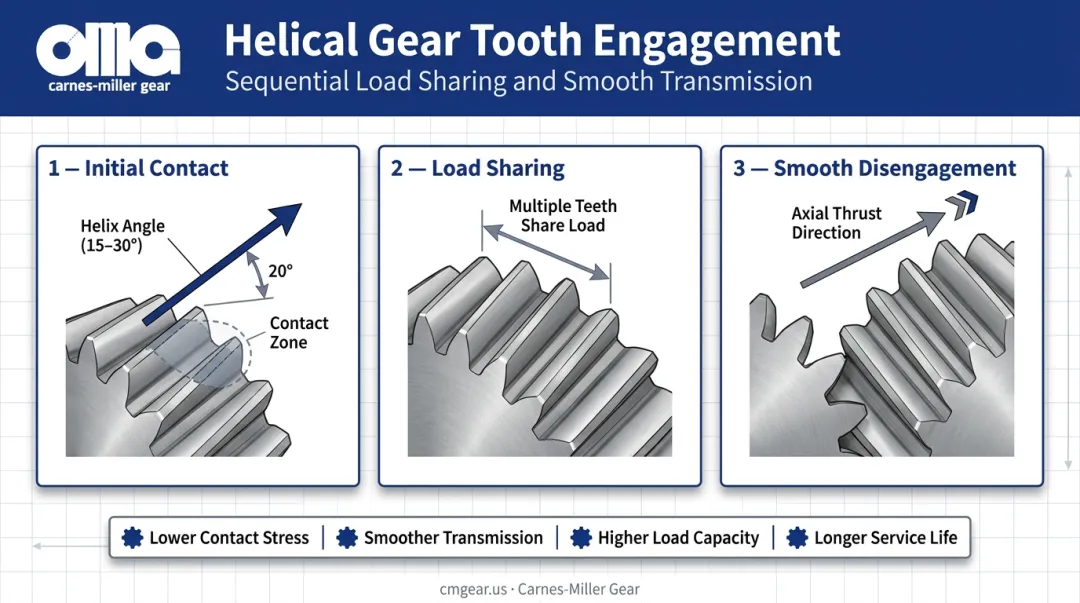 cmg
carnes-miller gear

Helical Gear Tooth Engagement
Sequential Load Sharing and Smooth Transmission

1 — Initial Contact
Helix Angle (15–30°)
20°
Contact Zone

2 — Load Sharing
Multiple Teeth Share Load

3 — Smooth Disengagement
Axial Thrust Direction

Lower Contact Stress | Smoother Transmission | Higher Load Capacity | Longer Service Life

cmgear.us · Carnes-Miller Gear